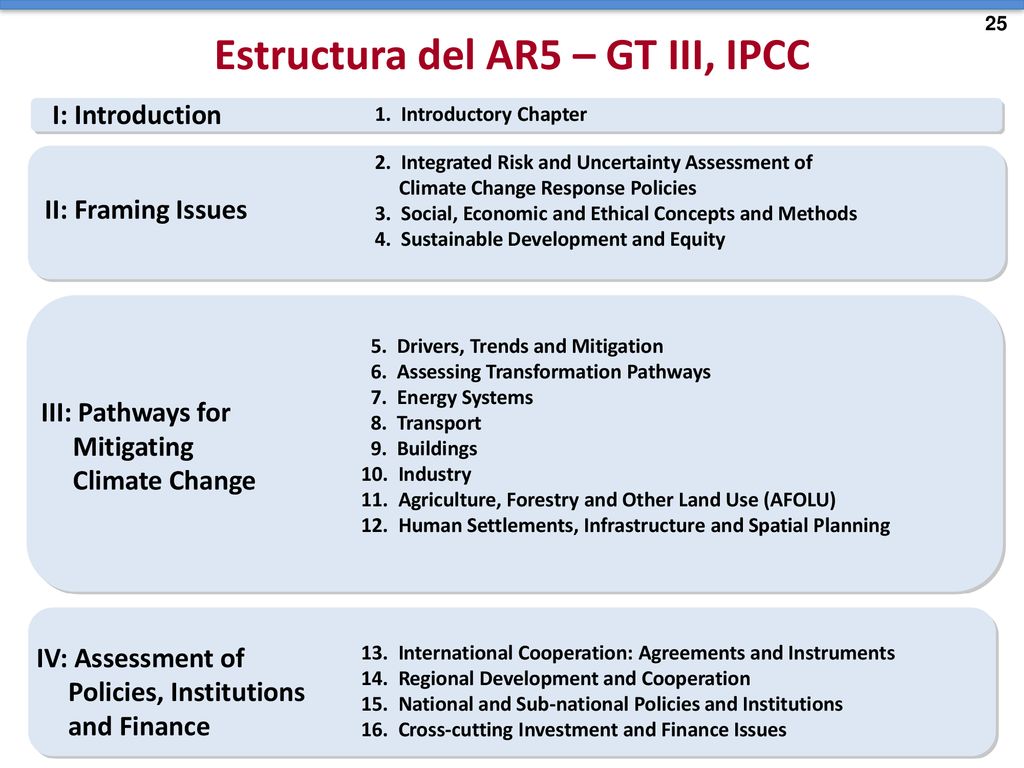 25

Estructura del AR5 – GT III, IPCC

I: Introduction

1. Introductory Chapter

II: Framing Issues

2. Integrated Risk and Uncertainty Assessment of Climate Change Response Policies
3. Social, Economic and Ethical Concepts and Methods
4. Sustainable Development and Equity

III: Pathways for Mitigating Climate Change

5. Drivers, Trends and Mitigation
6. Assessing Transformation Pathways
7. Energy Systems
8. Transport
9. Buildings
10. Industry
11. Agriculture, Forestry and Other Land Use (AFOLU)
12. Human Settlements, Infrastructure and Spatial Planning

IV: Assessment of Policies, Institutions and Finance

13. International Cooperation: Agreements and Instruments
14. Regional Development and Cooperation
15. National and Sub-national Policies and Institutions
16. Cross-cutting Investment and Finance Issues